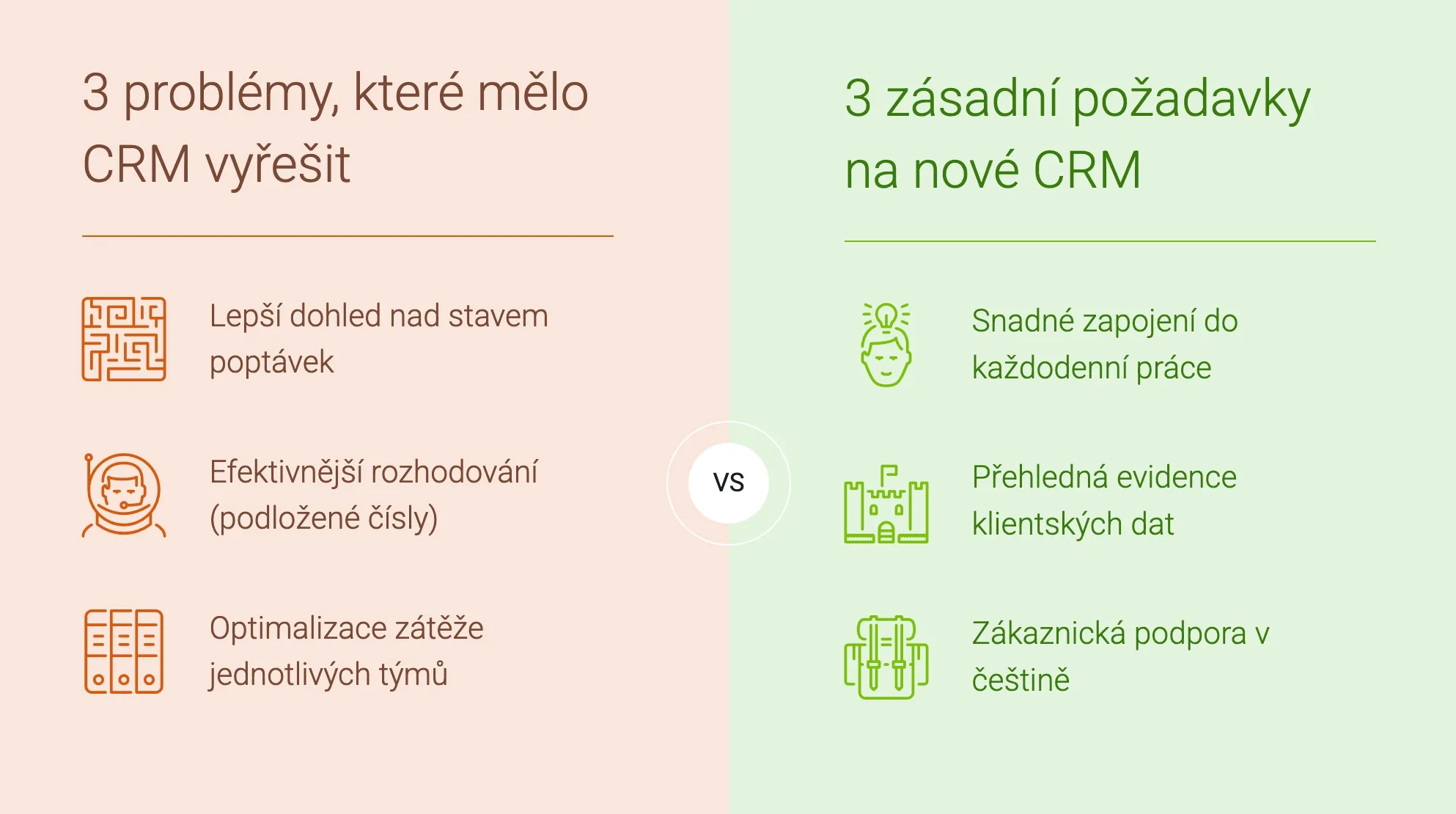 3 problémy, které mělo CRM vyřešit

Lepší dohled nad stavem poptávek

Efektivnější rozhodování (podložené čísly)

Optimalizace zátěže jednotlivých týmů

VS

3 zásadní požadavky na nové CRM

Snadné zapojení do každodenní práce

Přehledná evidence klientských dat

Zákaznická podpora v češtině